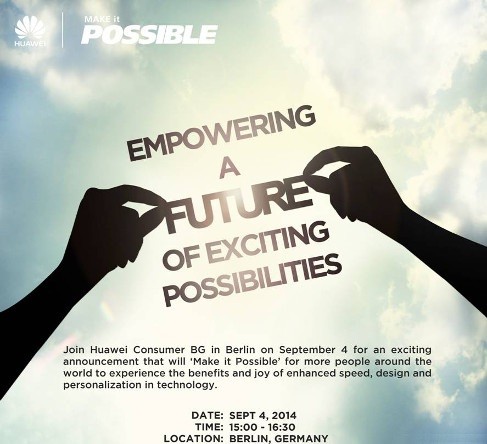 HUAWEI

MAKE it POSSIBLE

EMPOWERING A FUTURE OF EXCITING POSSIBILITIES

Join Huawei Consumer BG in Berlin on September 4 for an exciting announcement that will 'Make it Possible' for more people around the world to experience the benefits and joy of enhanced speed, design and personalization in technology.

DATE: SEPT 4, 2014
TIME: 15:00 - 16:30
LOCATION: BERLIN, GERMANY